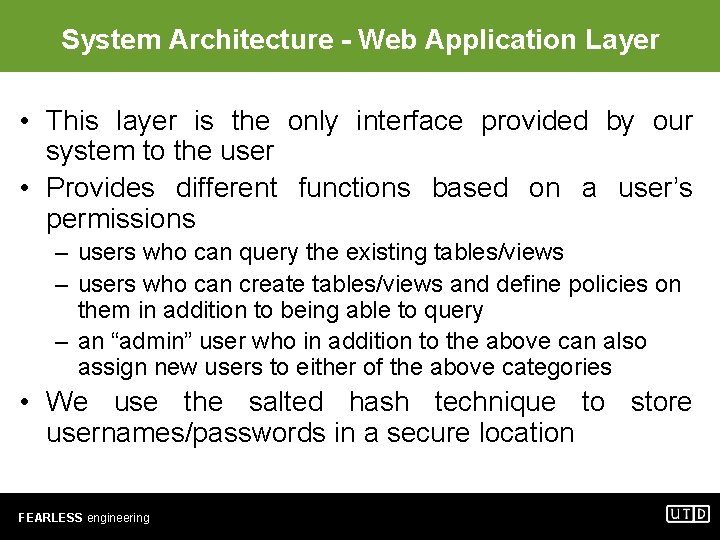 System Architecture - Web Application Layer

• This layer is the only interface provided by our system to the user

• Provides different functions based on a user's permissions

– users who can query the existing tables/views

– users who can create tables/views and define policies on them in addition to being able to query

– an "admin" user who in addition to the above can also assign new users to either of the above categories

• We use the salted hash technique to store usernames/passwords in a secure location

FEARLESS engineering

UTD